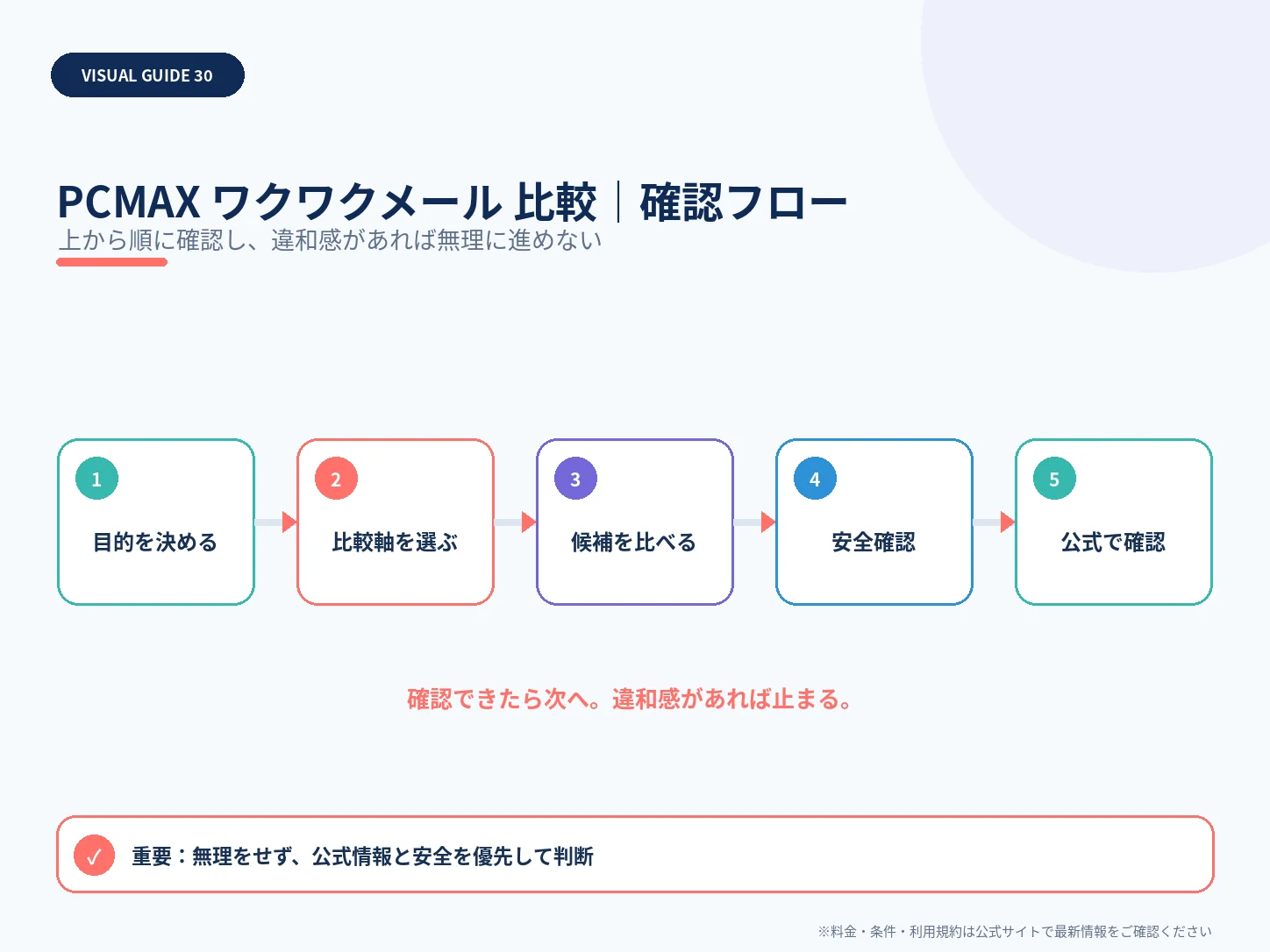 VISUAL GUIDE 30

PCMAX ワクワクメール 比較｜確認フロー

上から順に確認し、違和感があれば無理に進めない

1
目的を決める

2
比較軸を選ぶ

3
候補を比べる

4
安全確認

5
公式で確認

確認できたら次へ。違和感があれば止まる。

✓ 重要：無理をせず、公式情報と安全を優先して判断

※料金・条件・利用規約は公式サイトで最新情報をご確認ください